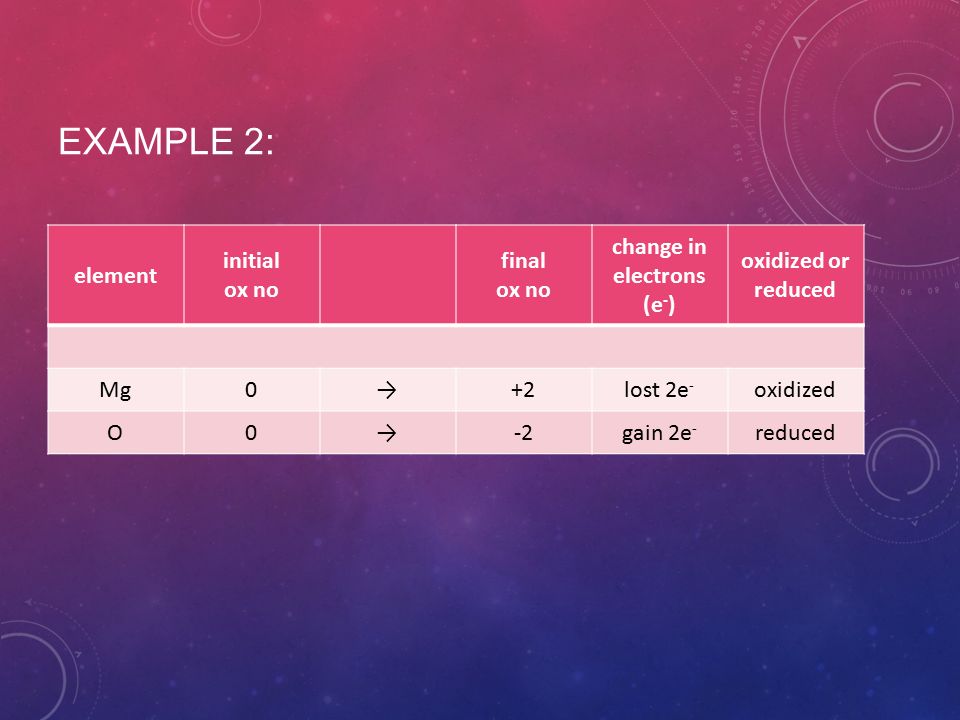 EXAMPLE 2:

| element | initial ox no | | final ox no | change in electrons ($e^-$) | oxidized or reduced |
|---|---|---|---|---|---|
| | | | | | |
| Mg | 0 | → | +2 | lost $2e^-$ | oxidized |
| O | 0 | → | -2 | gain $2e^-$ | reduced |